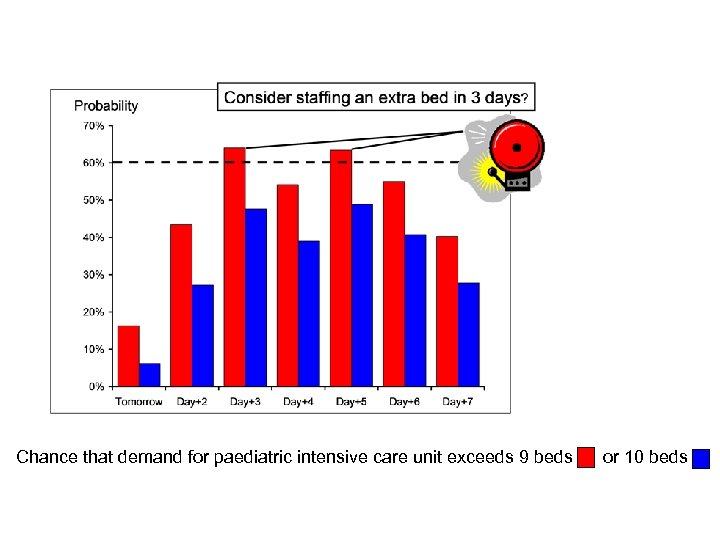 Consider staffing an extra bed in 3 days?

Probability

70%
60%
50%
40%
30%
20%
10%
0%

Tomorrow Day+2 Day+3 Day+4 Day+5 Day+6 Day+7

Chance that demand for paediatric intensive care unit exceeds 9 beds or 10 beds